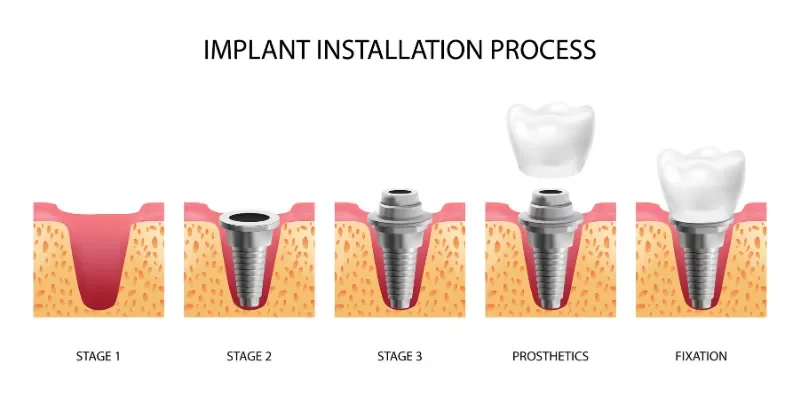 IMPLANT INSTALLATION PROCESS

STAGE 1

STAGE 2

STAGE 3

PROSTHETICS

FIXATION